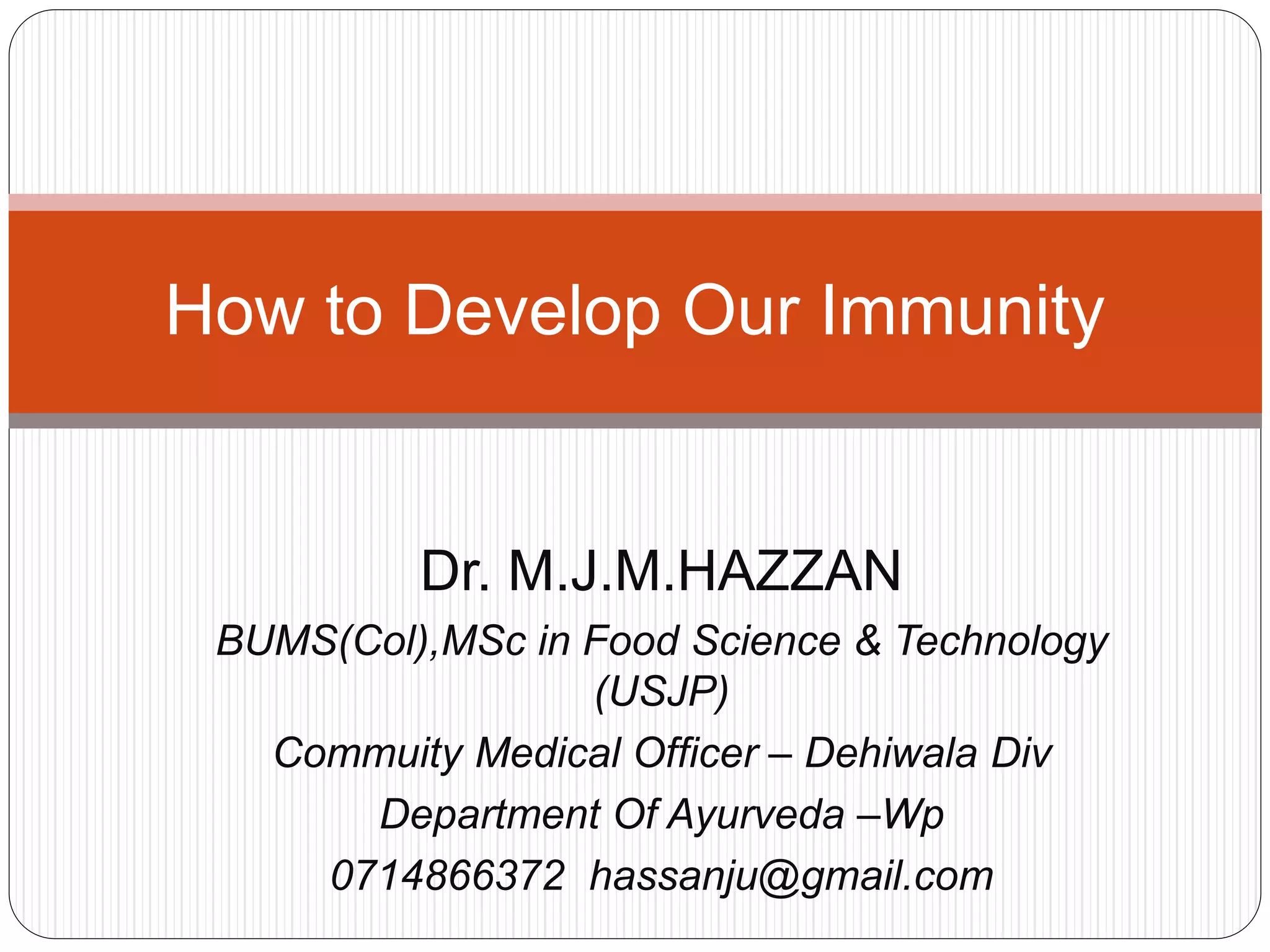 How to Develop Our Immunity

Dr. M.J.M.HAZZAN

BUMS(Col),MSc in Food Science & Technology (USJP)

Commuity Medical Officer – Dehiwala Div

Department Of Ayurveda –Wp

0714866372 hassanju@gmail.com